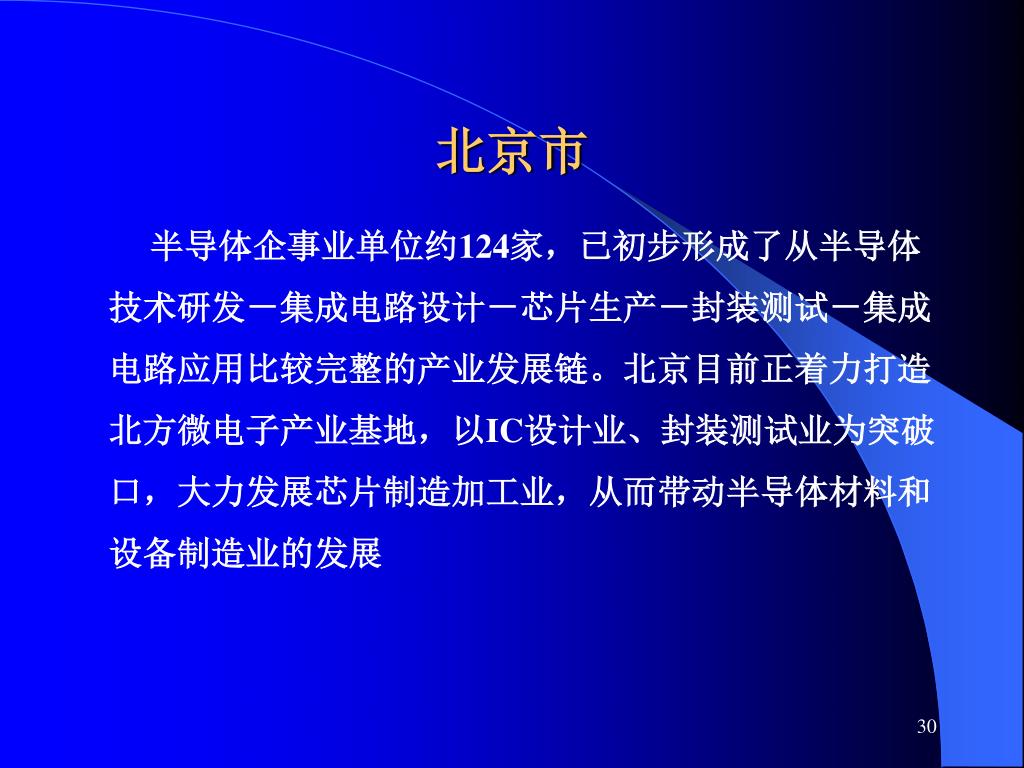 北京市

半导体企事业单位约124家，已初步形成了从半导体技术研发－集成电路设计－芯片生产－封装测试－集成电路应用比较完整的产业发展链。北京目前正着力打造北方微电子产业基地，以IC设计业、封装测试业为突破口，大力发展芯片制造加工业，从而带动半导体材料和设备制造业的发展

30